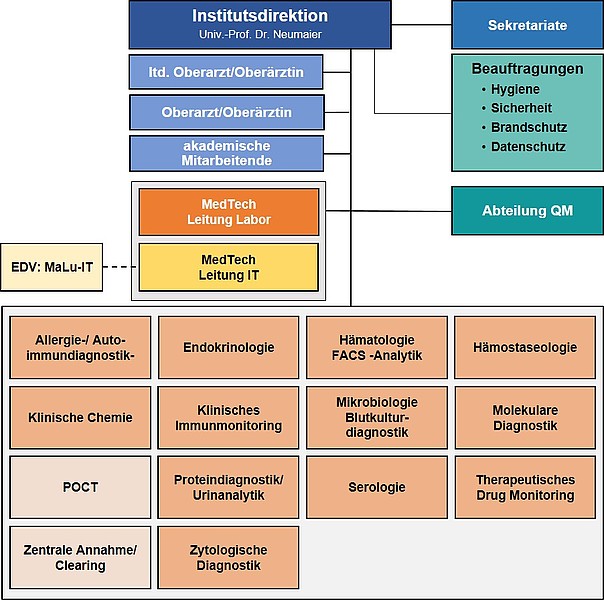 Institutsdirektion
Univ.-Prof. Dr. Neumaier

Sekretariate

ltd. Oberarzt/Oberärztin

Oberarzt/Oberärztin

akademische Mitarbeitende

Beauftragungen
• Hygiene
• Sicherheit
• Brandschutz
• Datenschutz

MedTech Leitung Labor

Abteilung QM

EDV: MaLu-IT

MedTech Leitung IT

Allergie-/ Autoimmundiagnostik-

Endokrinologie

Hämatologie FACS -Analytik

Hämostaseologie

Klinische Chemie

Klinisches Immunmonitoring

Mikrobiologie Blutkulturdiagnostik

Molekulare Diagnostik

POCT

Proteindiagnostik/ Urinanalytik

Serologie

Therapeutisches Drug Monitoring

Zentrale Annahme/ Clearing

Zytologische Diagnostik